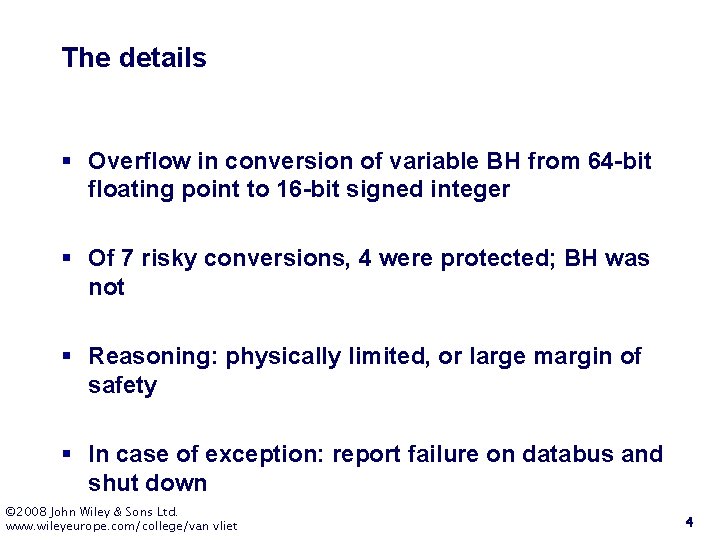 The details

▪ Overflow in conversion of variable BH from 64-bit floating point to 16-bit signed integer

▪ Of 7 risky conversions, 4 were protected; BH was not

▪ Reasoning: physically limited, or large margin of safety

▪ In case of exception: report failure on databus and shut down

©2008 John Wiley & Sons Ltd.
www.wileyeurope.com/college/van vliet

4